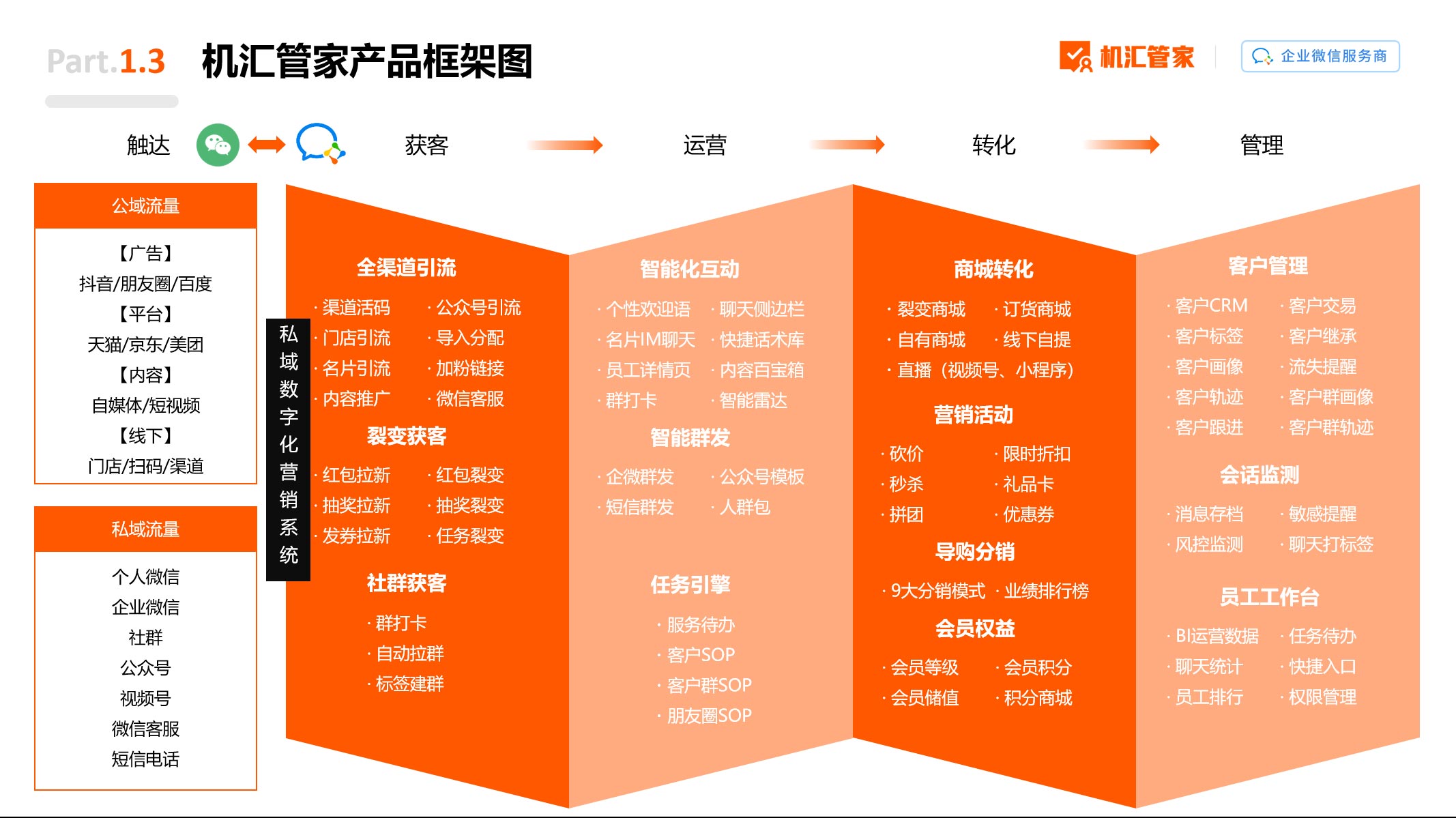 Part.1.3 机汇管家产品框架图

机汇管家

企业微信服务商

触达 获客 运营 转化 管理

公域流量

【广告】
抖音/朋友圈/百度
【平台】
天猫/京东/美团
【内容】
自媒体/短视频
【线下】
门店/扫码/渠道

私域流量

个人微信
企业微信
社群
公众号
视频号
微信客服
短信电话

私域数字化营销系统

全渠道引流

· 渠道活码 · 公众号引流
· 门店引流 · 导入分配
· 名片引流 · 加粉链接
· 内容推广 · 微信客服

裂变获客

· 红包拉新 · 红包裂变
· 抽奖拉新 · 抽奖裂变
· 发券拉新 · 任务裂变

社群获客

· 群打卡
· 自动拉群
· 标签建群

智能化互动

· 个性欢迎语 · 聊天侧边栏
· 名片IM聊天 · 快捷话术库
· 员工详情页 · 内容百宝箱
· 群打卡 · 智能雷达

智能群发

· 企微群发 · 公众号模板
· 短信群发 · 人群包

任务引擎

· 服务待办
· 客户SOP
· 客户群SOP
· 朋友圈SOP

商城转化

· 裂变商城 · 订货商城
· 自有商城 · 线下自提
· 直播（视频号、小程序）

营销活动

· 砍价 · 限时折扣
· 秒杀 · 礼品卡
· 拼团 · 优惠券

导购分销

· 9大分销模式 · 业绩排行榜

会员权益

· 会员等级 · 会员积分
· 会员储值 · 积分商城

客户管理

· 客户CRM · 客户交易
· 客户标签 · 客户继承
· 客户画像 · 流失提醒
· 客户轨迹 · 客户群画像
· 客户跟进 · 客户群轨迹

会话监测

· 消息存档 · 敏感提醒
· 风控监测 · 聊天打标签

员工工作台

· BI运营数据 · 任务待办
· 聊天统计 · 快捷入口
· 员工排行 · 权限管理